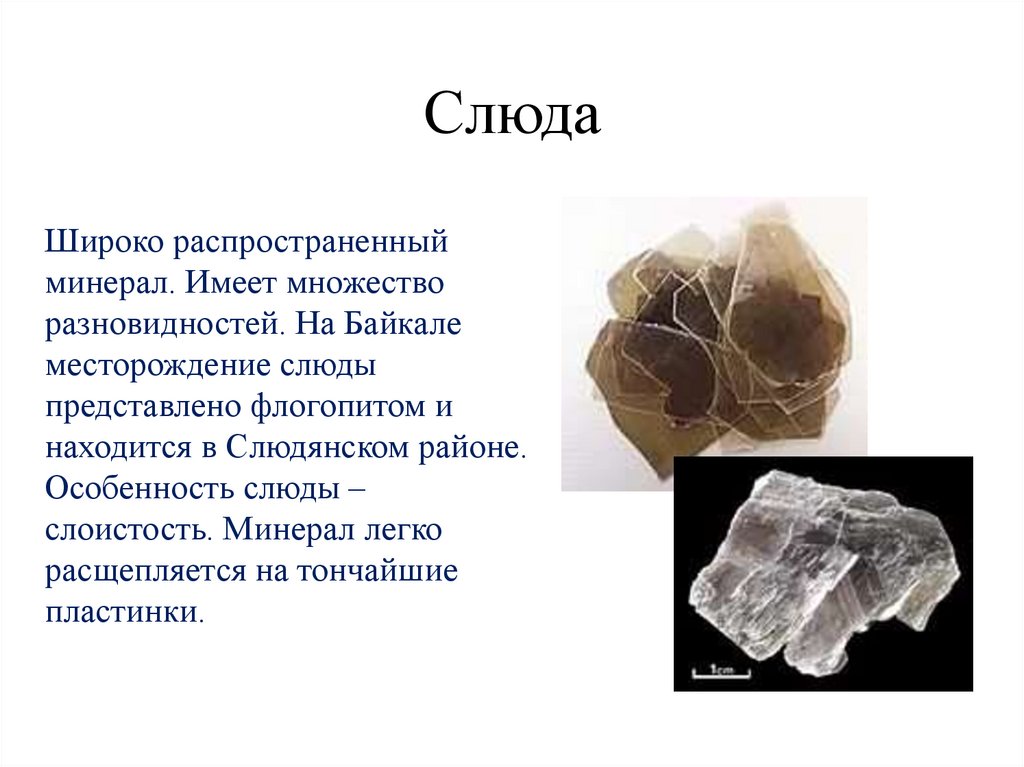 Слюда

Широко распространенный минерал. Имеет множество разновидностей. На Байкале месторождение слюды представлено флогопитом и находится в Слюдянском районе. Особенность слюды – слоистость. Минерал легко расщепляется на тончайшие пластинки.

1cm